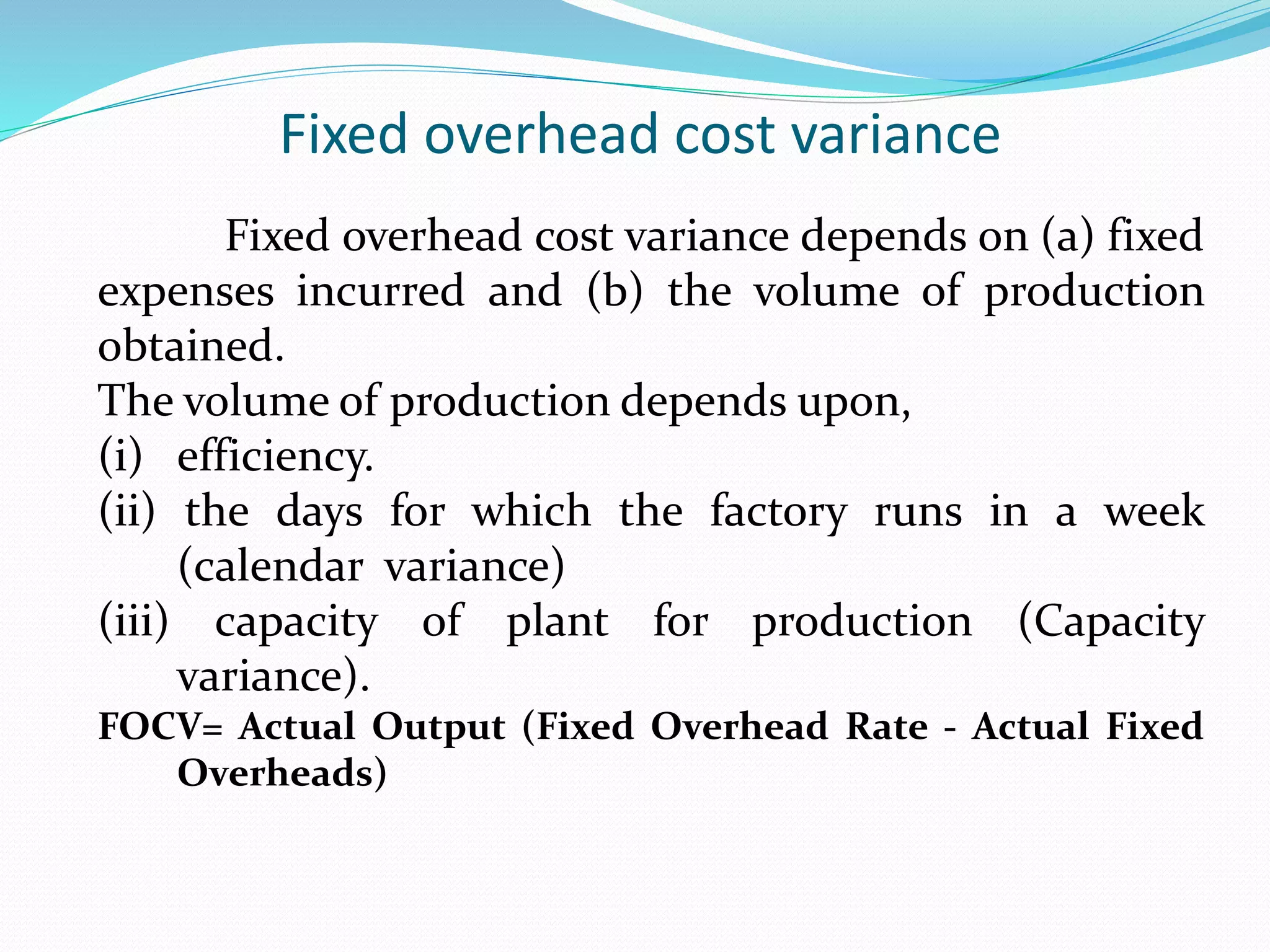 Fixed overhead cost variance

Fixed overhead cost variance depends on (a) fixed expenses incurred and (b) the volume of production obtained.

The volume of production depends upon,

(i) efficiency.

(ii) the days for which the factory runs in a week (calendar variance)

(iii) capacity of plant for production (Capacity variance).

FOCV= Actual Output (Fixed Overhead Rate - Actual Fixed Overheads)